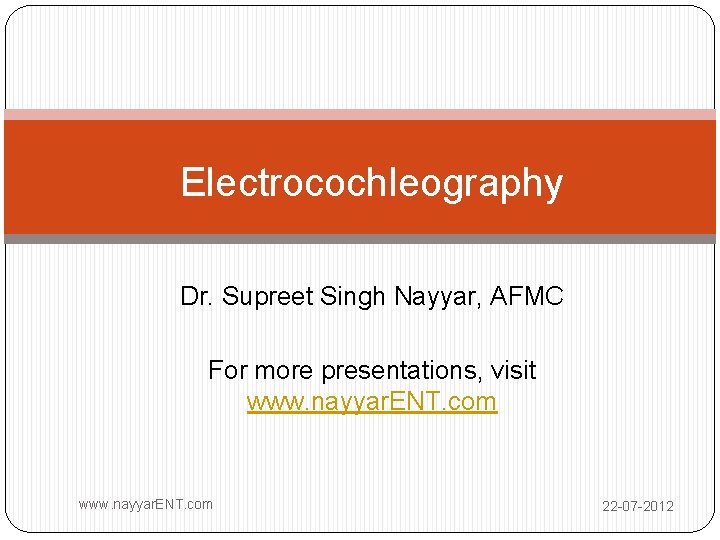 Electrocochleography

Dr. Supreet Singh Nayyar, AFMC

For more presentations, visit www.nayyarENT.com

www.nayyarENT.com

22-07-2012